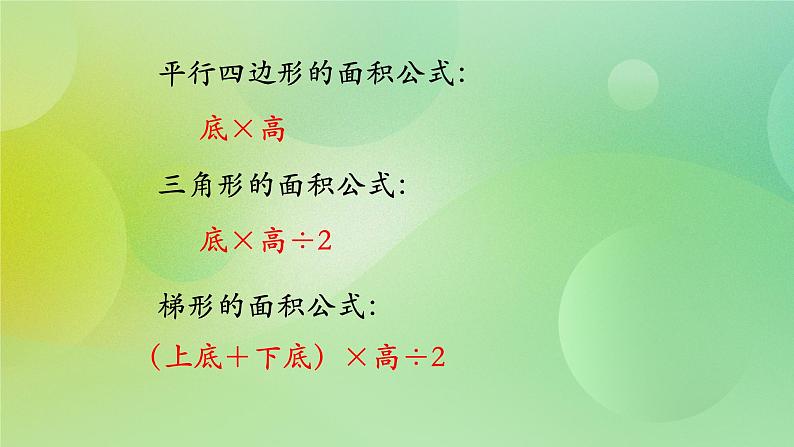 平行四边形的面积公式：

底×高

三角形的面积公式：

底×高÷2

梯形的面积公式：

（上底＋下底）×高÷2